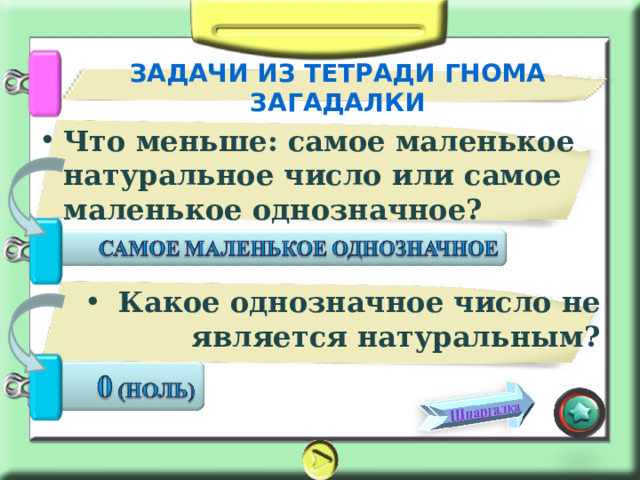 ЗАДАЧИ ИЗ ТЕТРАДИ ГНОМА ЗАГАДАЛКИ

• Что меньше: самое маленькое натуральное число или самое маленькое однозначное?

САМОЕ МАЛЕНЬКОЕ ОДНОЗНАЧНОЕ

• Какое однозначное число не является натуральным?

0 (НОЛЬ)

Шпаргалка